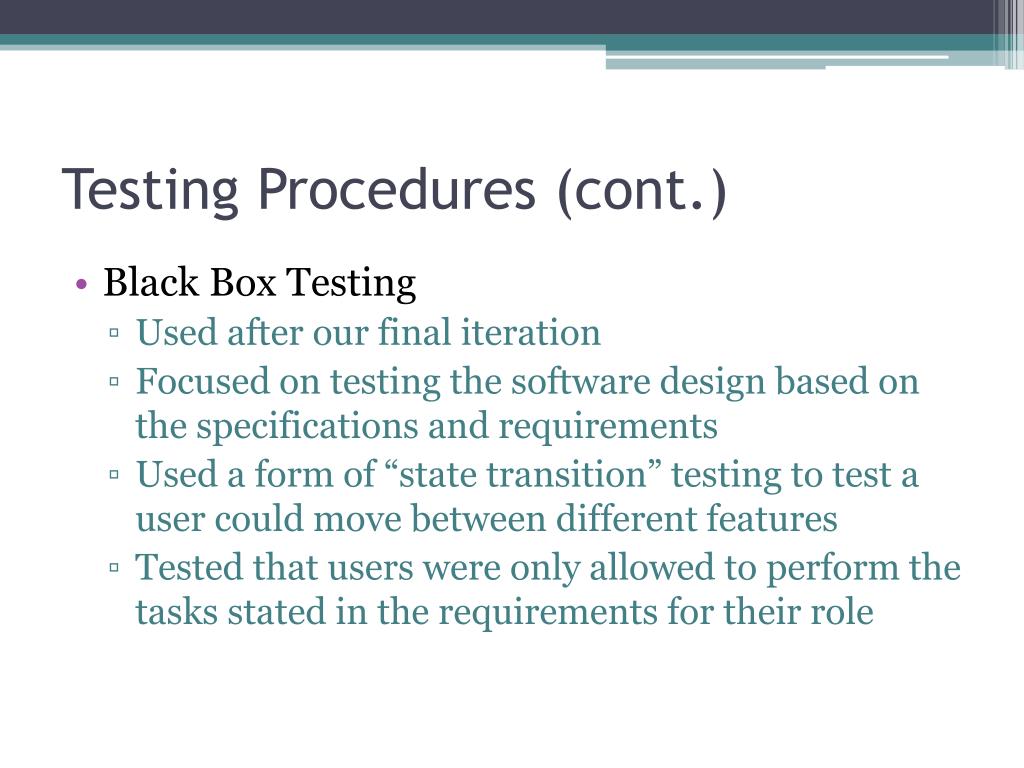 Testing Procedures (cont.)

• Black Box Testing
▫ Used after our final iteration
▫ Focused on testing the software design based on the specifications and requirements
▫ Used a form of “state transition” testing to test a user could move between different features
▫ Tested that users were only allowed to perform the tasks stated in the requirements for their role